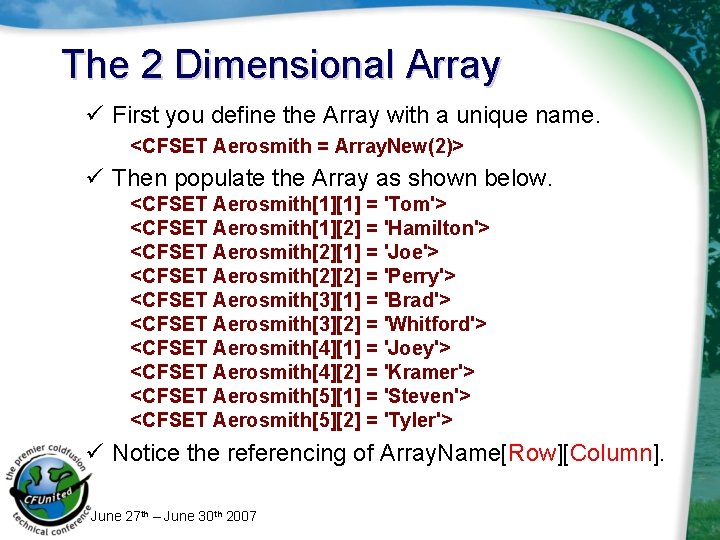 The 2 Dimensional Array

✓ First you define the Array with a unique name.

<CFSET Aerosmith = ArrayNew(2)>

✓ Then populate the Array as shown below.

<CFSET Aerosmith[1][1] = 'Tom'>
<CFSET Aerosmith[1][2] = 'Hamilton'>
<CFSET Aerosmith[2][1] = 'Joe'>
<CFSET Aerosmith[2][2] = 'Perry'>
<CFSET Aerosmith[3][1] = 'Brad'>
<CFSET Aerosmith[3][2] = 'Whitford'>
<CFSET Aerosmith[4][1] = 'Joey'>
<CFSET Aerosmith[4][2] = 'Kramer'>
<CFSET Aerosmith[5][1] = 'Steven'>
<CFSET Aerosmith[5][2] = 'Tyler'>

✓ Notice the referencing of ArrayName[Row][Column].

the premier coldfusion technical conference CFUnited

June 27th – June 30th 2007